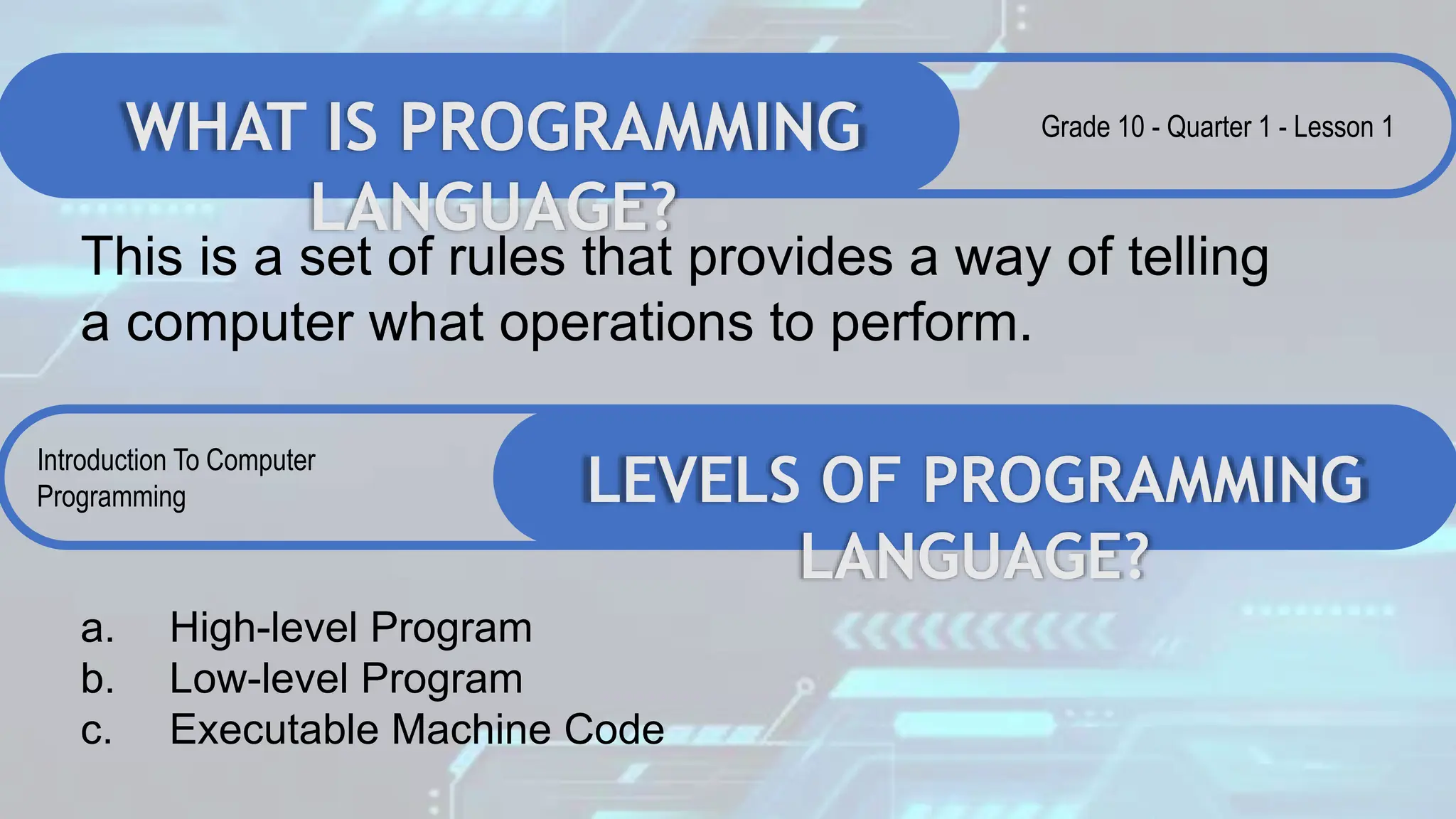 WHAT IS PROGRAMMING LANGUAGE?

Grade 10 - Quarter 1 - Lesson 1

This is a set of rules that provides a way of telling a computer what operations to perform.

Introduction To Computer Programming

LEVELS OF PROGRAMMING LANGUAGE?

a. High-level Program
b. Low-level Program
c. Executable Machine Code